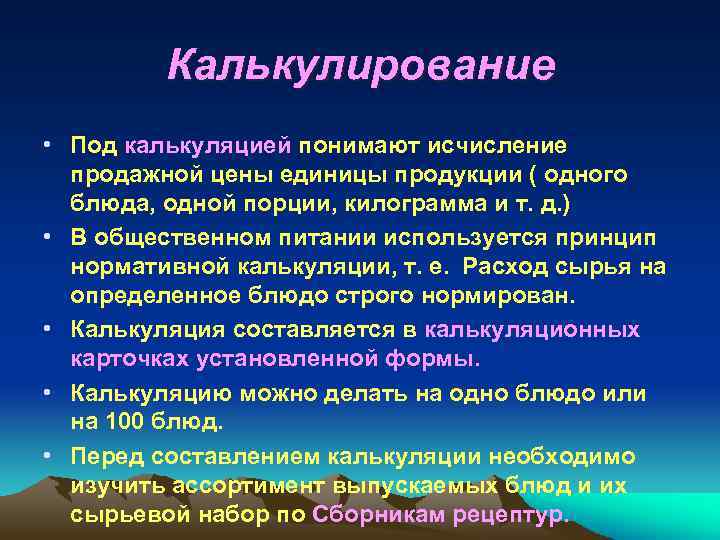 Калькулирование

• Под калькуляцией понимают исчисление продажной цены единицы продукции ( одного блюда, одной порции, килограмма и т. д.)

• В общественном питании используется принцип нормативной калькуляции, т. е. Расход сырья на определенное блюдо строго нормирован.

• Калькуляция составляется в калькуляционных карточках установленной формы.

• Калькуляцию можно делать на одно блюдо или на 100 блюд.

• Перед составлением калькуляции необходимо изучить ассортимент выпускаемых блюд и их сырьевой набор по Сборникам рецептур.